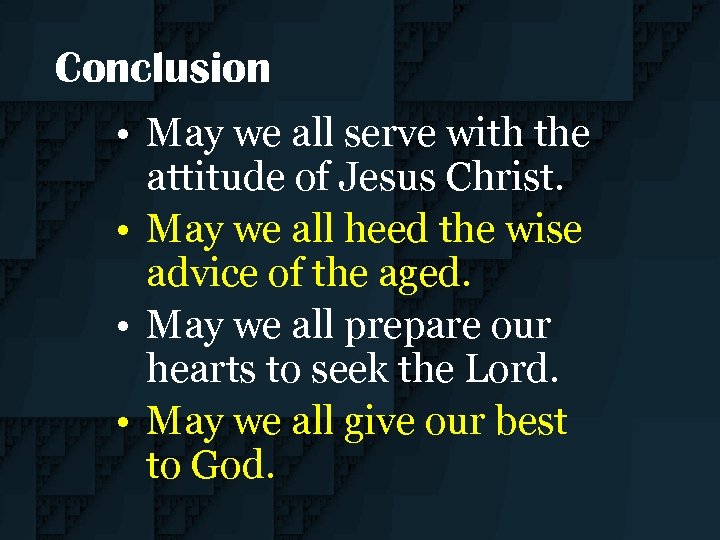 Conclusion

• May we all serve with the attitude of Jesus Christ.
• May we all heed the wise advice of the aged.
• May we all prepare our hearts to seek the Lord.
• May we all give our best to God.